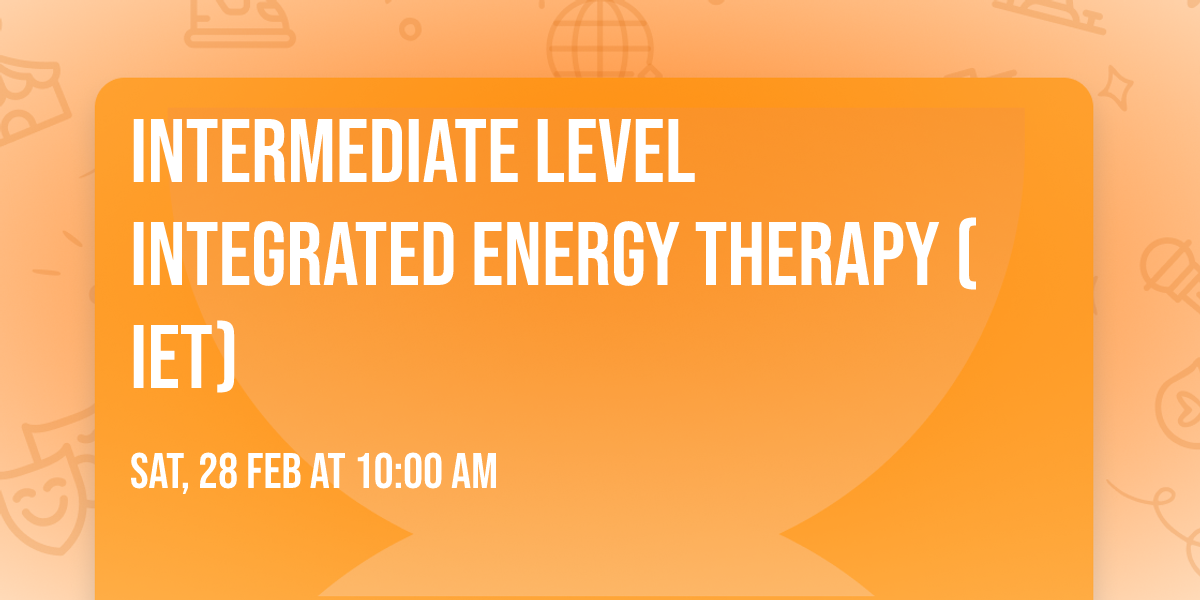 INTERMEDIATE LEVEL INTEGRATED ENERGY THERAPY ( IET)

SAT, 28 FEB AT 10:00 AM